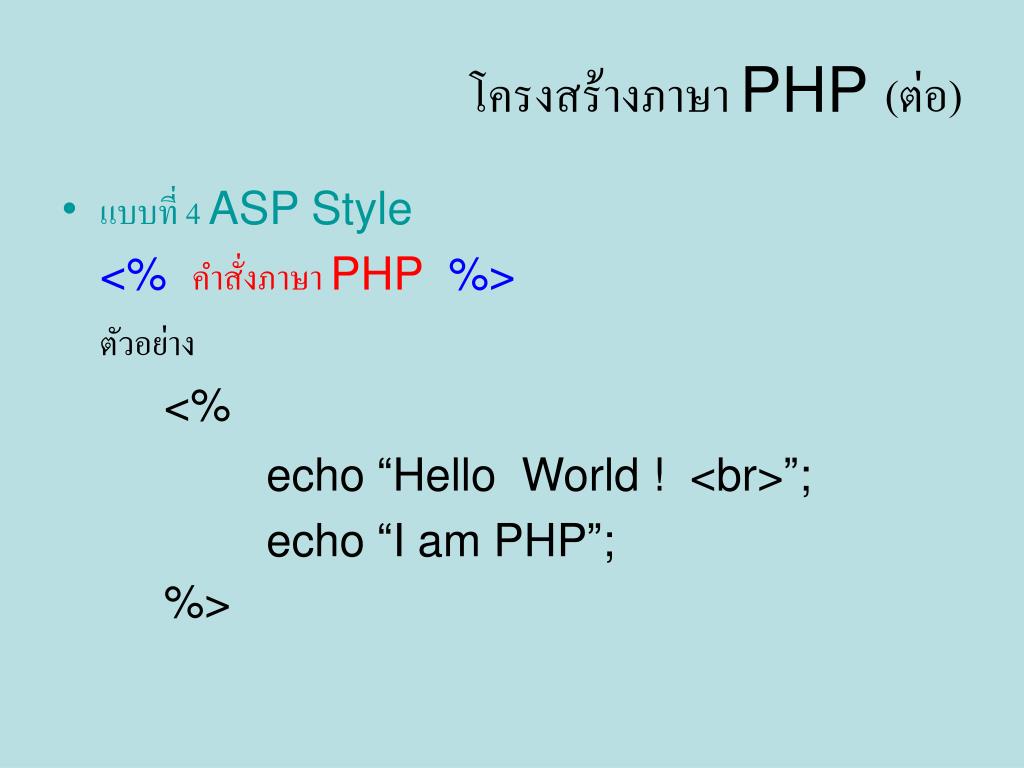 โครงสร้างภาษา PHP (ต่อ)

• แบบที่ 4 ASP Style
<% คำสั่งภาษา PHP %>
ตัวอย่าง
<%
echo “Hello World ! <br>”;
echo “I am PHP”;
%>